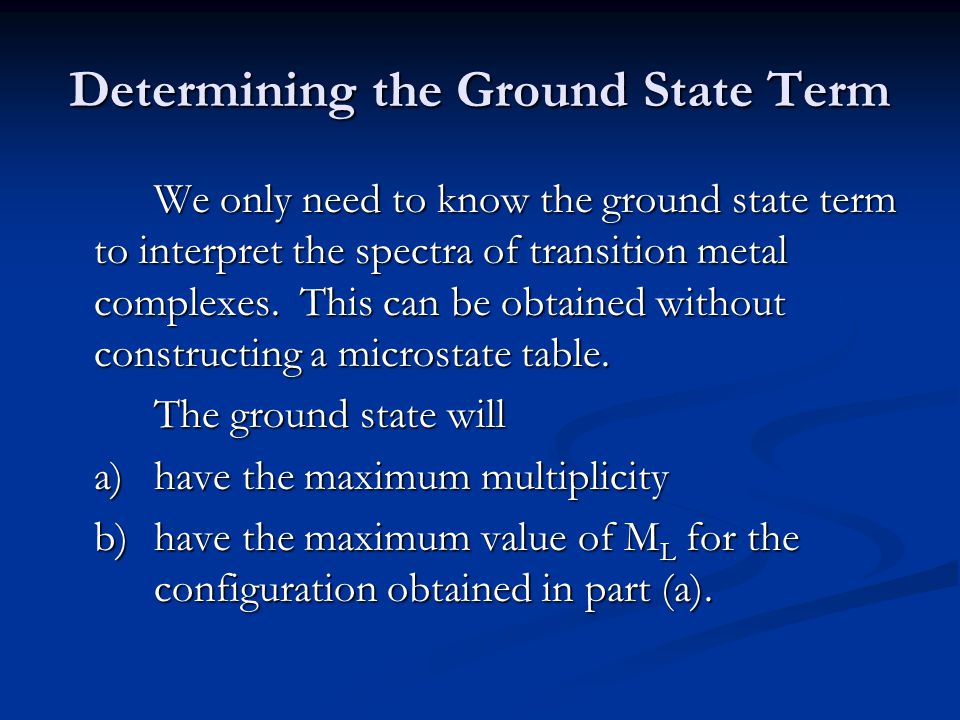 Determining the Ground State Term

We only need to know the ground state term to interpret the spectra of transition metal complexes.  This can be obtained without constructing a microstate table.

The ground state will

a) have the maximum multiplicity

b) have the maximum value of $M_L$ for the configuration obtained in part (a).